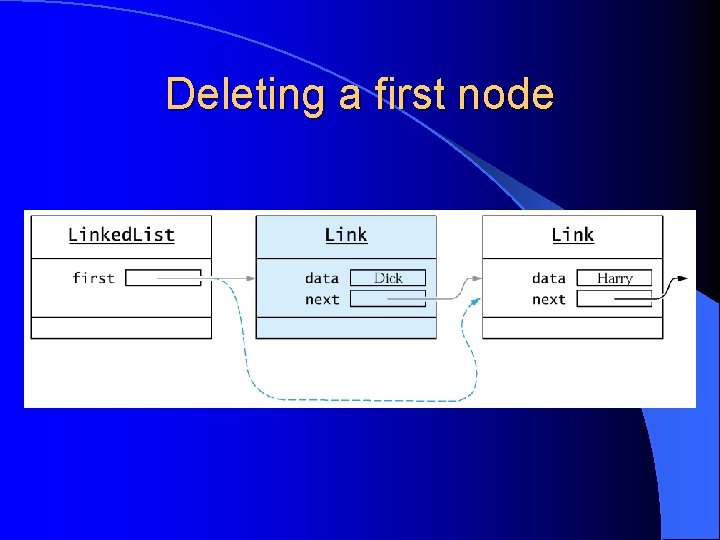 Deleting a first node

LinkedList

first

Link

data Dick

next

Link

data Harry

next